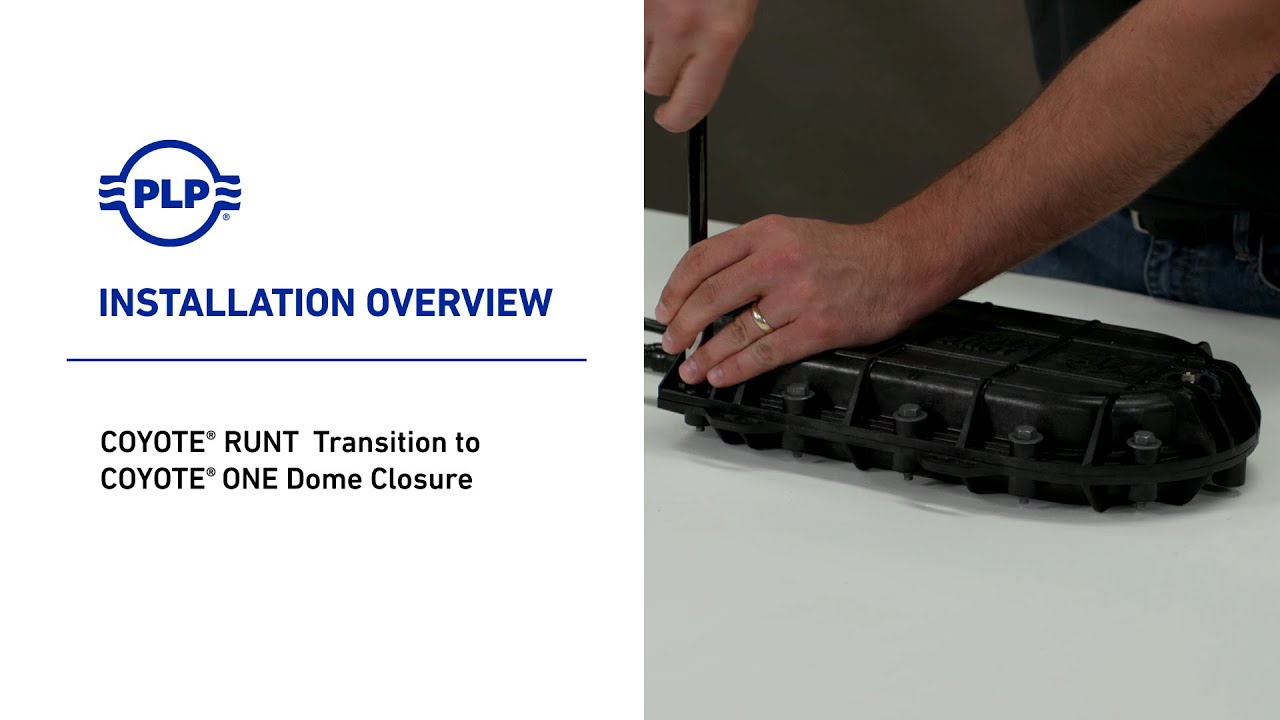 PLP®

INSTALLATION OVERVIEW

COYOTE® RUNT Transition to COYOTE® ONE Dome Closure